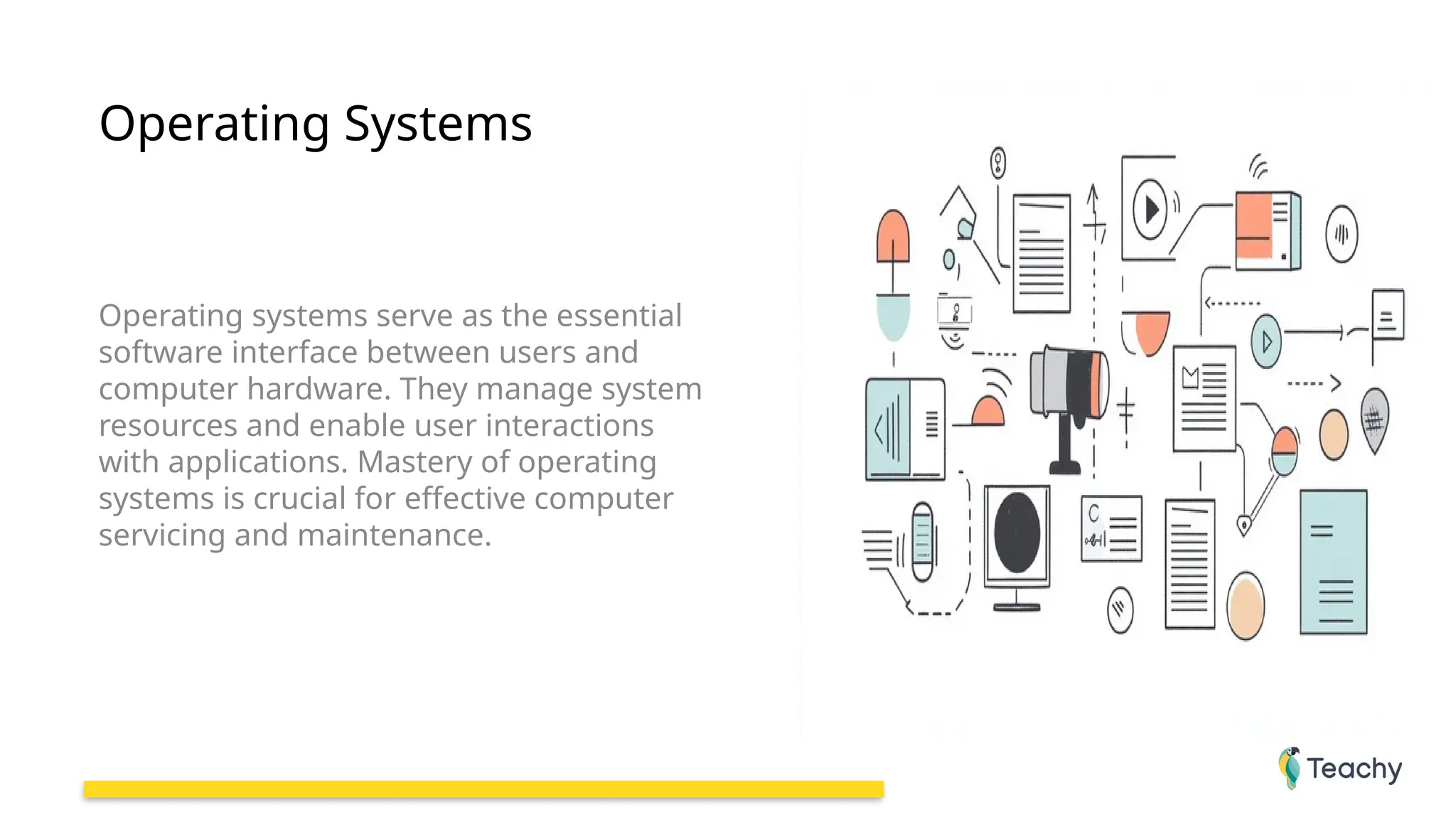 Operating Systems

Operating systems serve as the essential software interface between users and computer hardware. They manage system resources and enable user interactions with applications. Mastery of operating systems is crucial for effective computer servicing and maintenance.

Teachy